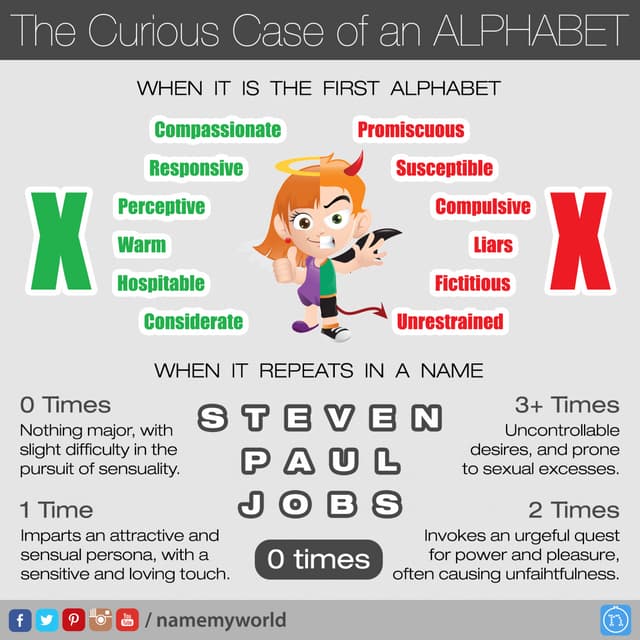 The Curious Case of an ALPHABET

WHEN IT IS THE FIRST ALPHABET

X

Compassionate
Responsive
Perceptive
Warm
Hospitable
Considerate

Promiscuous
Susceptible
Compulsive
Liars
Fictitious
Unrestrained

X

WHEN IT REPEATS IN A NAME

0 Times
Nothing major, with slight difficulty in the pursuit of sensuality.

1 Time
Imparts an attractive and sensual persona, with a sensitive and loving touch.

STEVEN
PAUL
JOBS

0 times

3+ Times
Uncontrollable desires, and prone to sexual excesses.

2 Times
Invokes an urgeful quest for power and pleasure, often causing unfaihtfulness.

You Tube / namemyworld

n